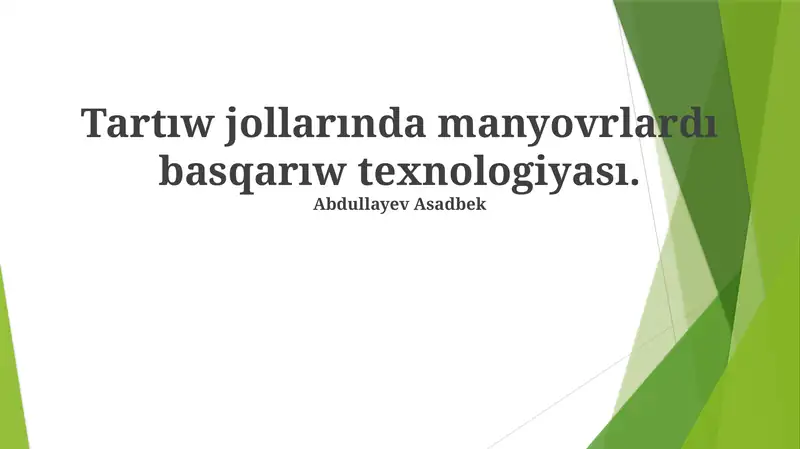 Tartıw jollarında manyovrlardı basqarıw texnologiyası.
Abdullayev Asadbek